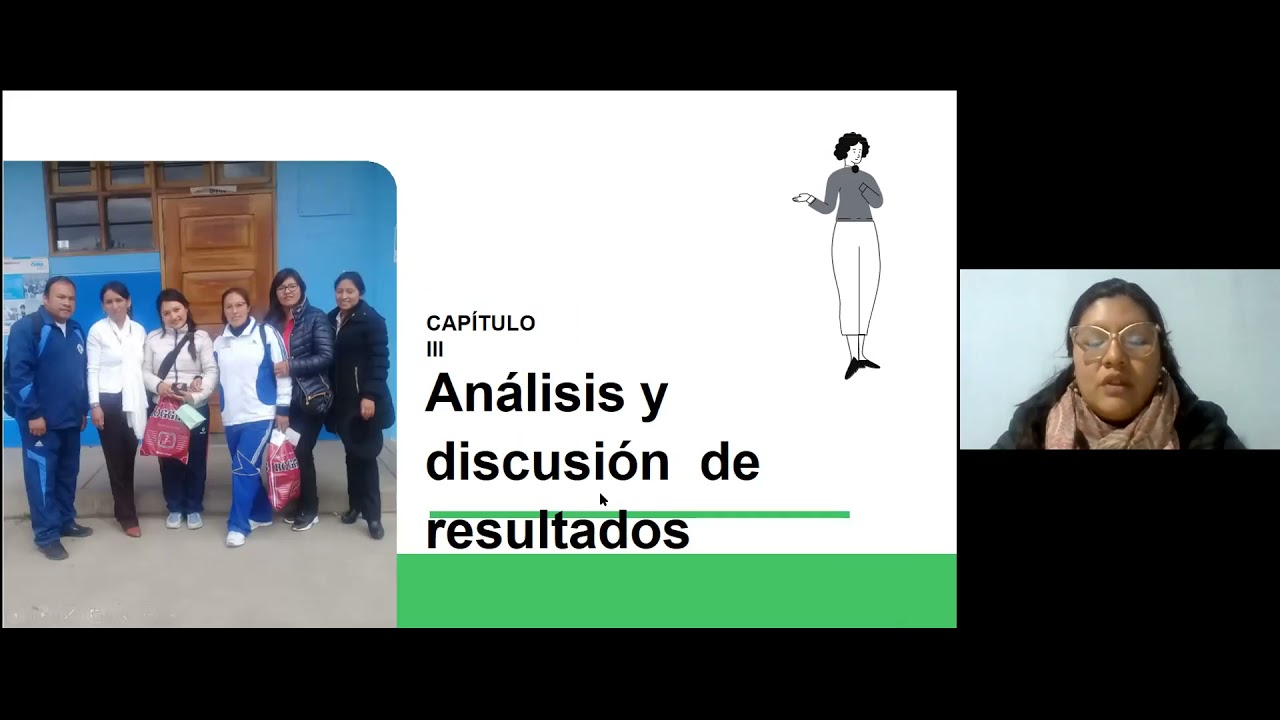 CAPÍTULO
III
Análisis y discusión de resultados